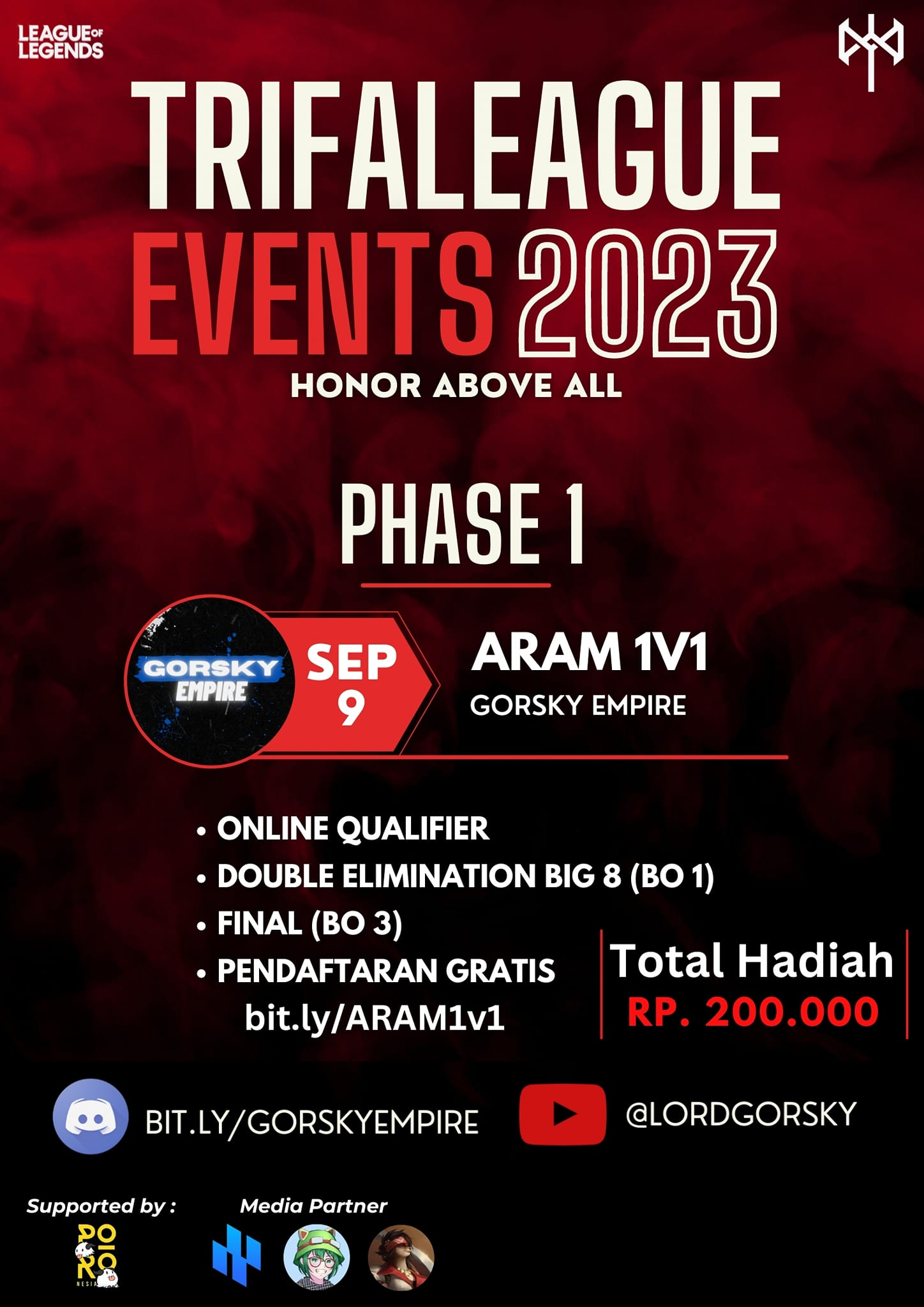 LEAGUE OF LEGENDS

TRIFALEAGUE
EVENTS 2023
HONOR ABOVE ALL

PHASE 1

GORSKY EMPIRE

SEP 9

ARAM 1V1
GORSKY EMPIRE

• ONLINE QUALIFIER
• DOUBLE ELIMINATION BIG 8 (BO 1)
• FINAL (BO 3)
• PENDAFTARAN GRATIS
bit.ly/ARAM1v1

Total Hadiah
RP. 200.000

BIT.LY/GORSKYEMPIRE

@LORDGORSKY

Supported by :

PORO NESIA

Media Partner